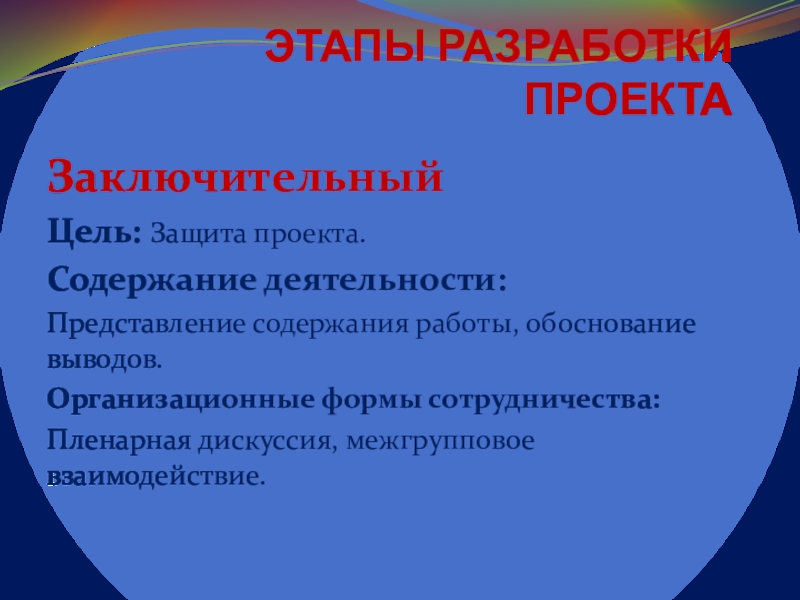 ЭТАПЫ РАЗРАБОТКИ ПРОЕКТА

Заключительный

Цель: Защита проекта.

Содержание деятельности:

Представление содержания работы, обоснование выводов.

Организационные формы сотрудничества:

Пленарная дискуссия, межгрупповое взаимодействие.